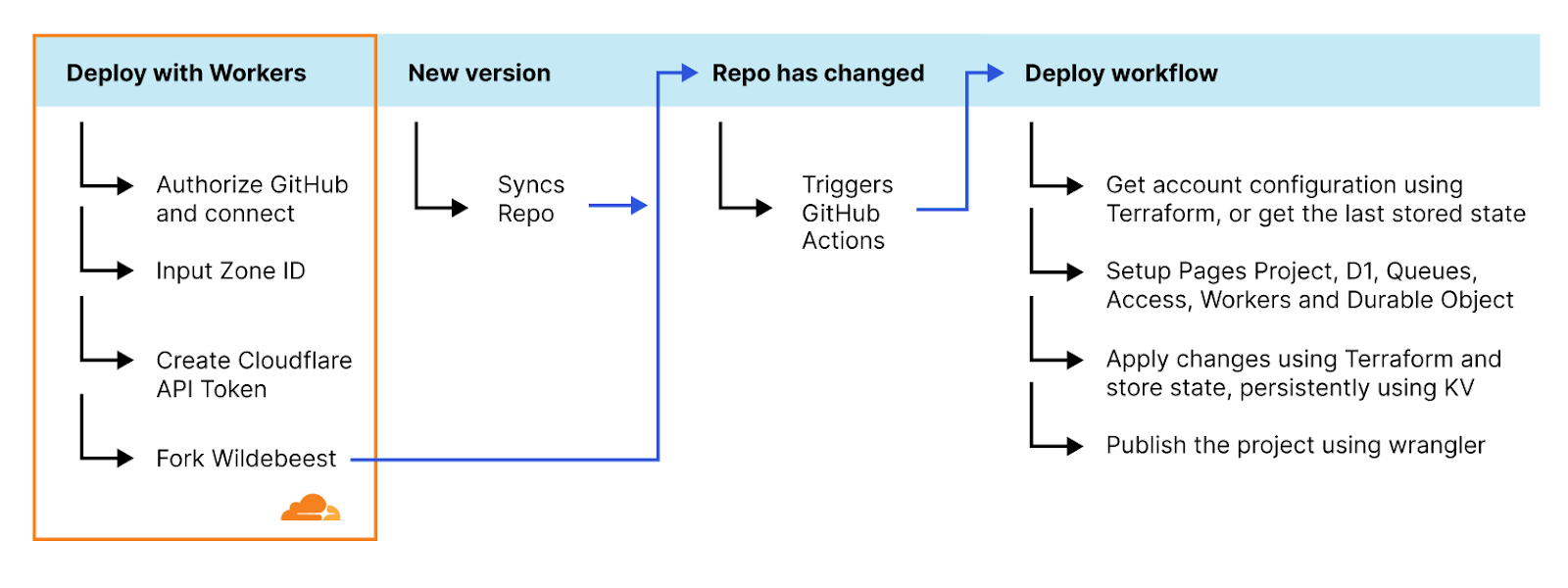 Deploy with Workers

Authorize GitHub and connect

Input Zone ID

Create Cloudflare API Token

Fork Wildebeest

New version

Syncs Repo

Repo has changed

Triggers GitHub Actions

Deploy workflow

Get account configuration using Terraform, or get the last stored state

Setup Pages Project, D1, Queues, Access, Workers and Durable Object

Apply changes using Terraform and store state, persistently using KV

Publish the project using wrangler